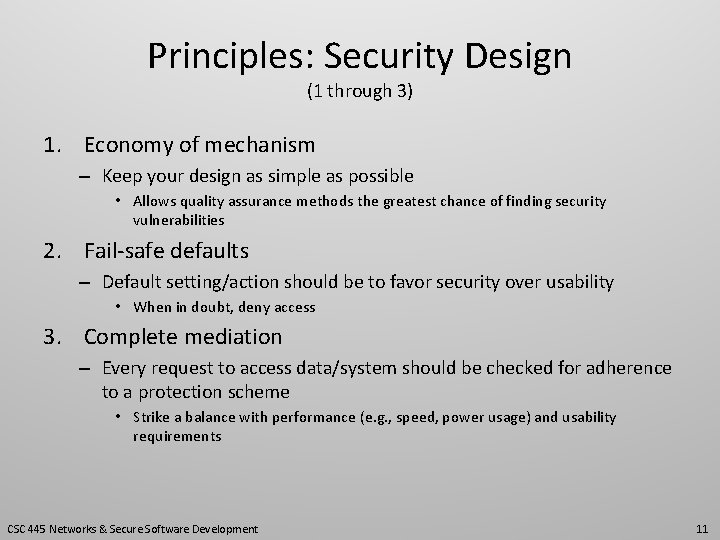 Principles: Security Design
(1 through 3)

1. Economy of mechanism
– Keep your design as simple as possible
• Allows quality assurance methods the greatest chance of finding security vulnerabilities

2. Fail-safe defaults
– Default setting/action should be to favor security over usability
• When in doubt, deny access

3. Complete mediation
– Every request to access data/system should be checked for adherence to a protection scheme
• Strike a balance with performance (e.g., speed, power usage) and usability requirements

CSC 445 Networks & Secure Software Development

11